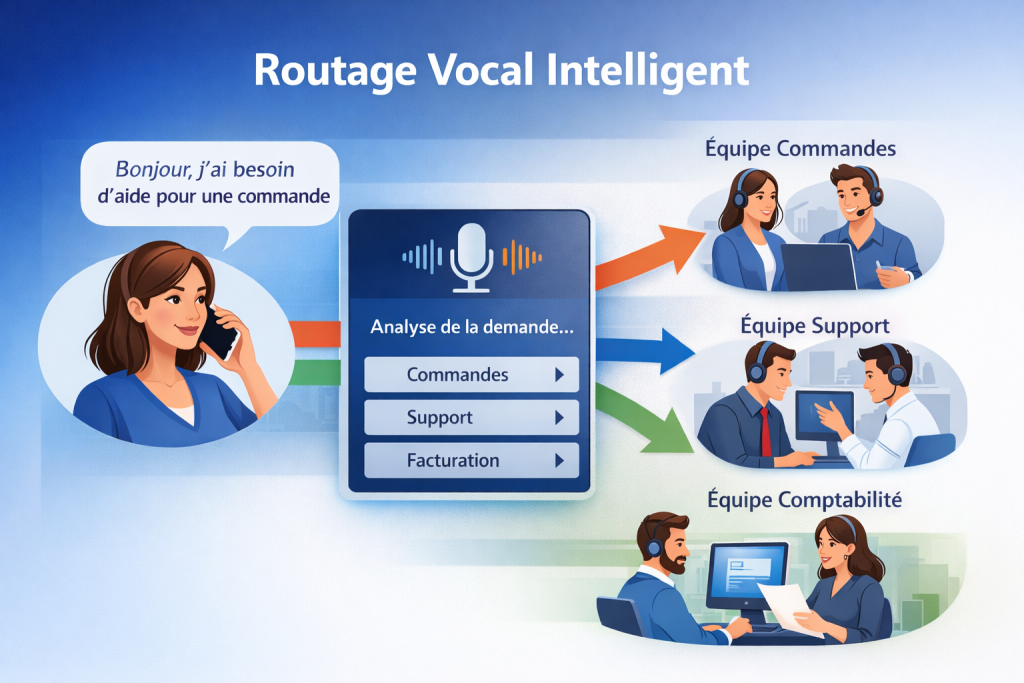 Routage Vocal Intelligent

Bonjour, j'ai besoin d'aide pour une commande

Analyse de la demande...

Commandes

Support

Facturation

Équipe Commandes

Équipe Support

Équipe Comptabilité